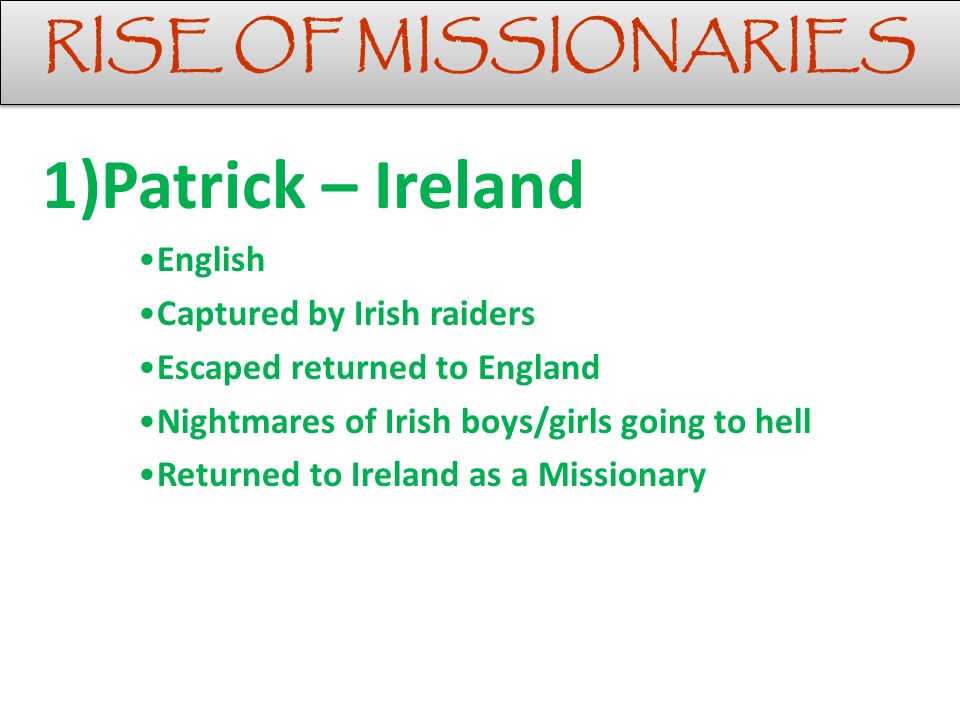 RISE OF MISSIONARIES

1)Patrick – Ireland

•English
•Captured by Irish raiders
•Escaped returned to England
•Nightmares of Irish boys/girls going to hell
•Returned to Ireland as a Missionary